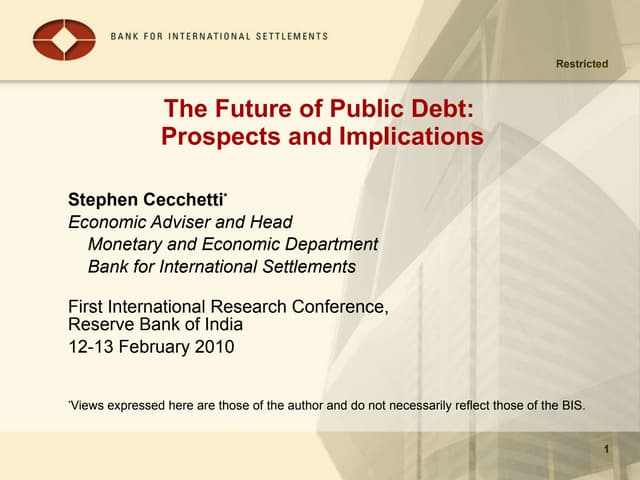 BANK FOR INTERNATIONAL SETTLEMENTS

Restricted

The Future of Public Debt: Prospects and Implications

Stephen Cecchetti*
Economic Adviser and Head
Monetary and Economic Department
Bank for International Settlements

First International Research Conference, Reserve Bank of India
12-13 February 2010

*Views expressed here are those of the author and do not necessarily reflect those of the BIS.

1